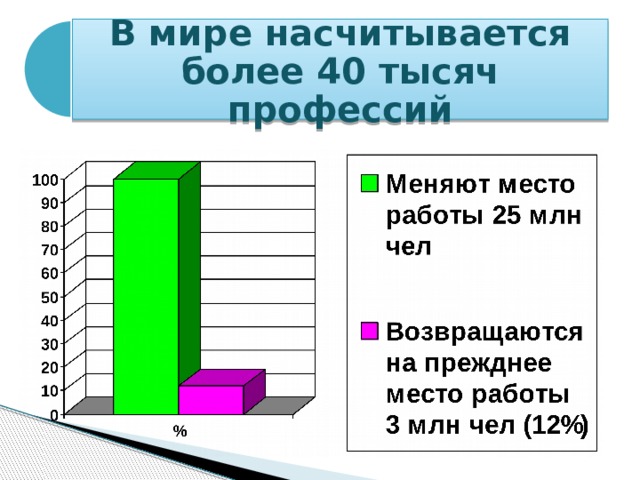 В мире насчитывается более 40 тысяч профессий

100
90
80
70
60
50
40
30
20
10
0

%

Меняют место работы 25 млн чел

Возвращаются на прежднее место работы 3 млн чел (12%)